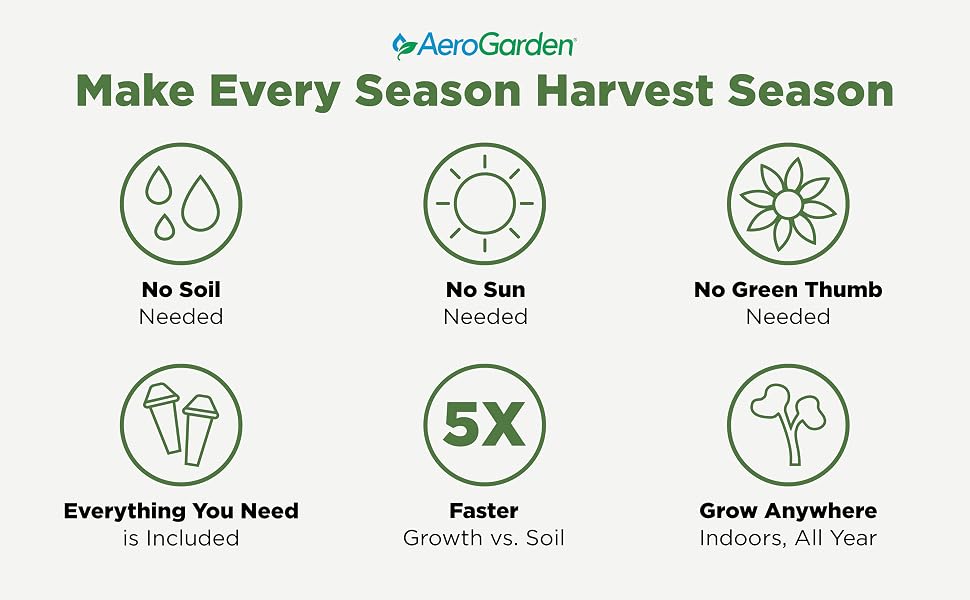 AeroGarden®

Make Every Season Harvest Season

No Soil
Needed

No Sun
Needed

No Green Thumb
Needed

Everything You Need
is Included

5X

Faster
Growth vs. Soil

Grow Anywhere
Indoors, All Year